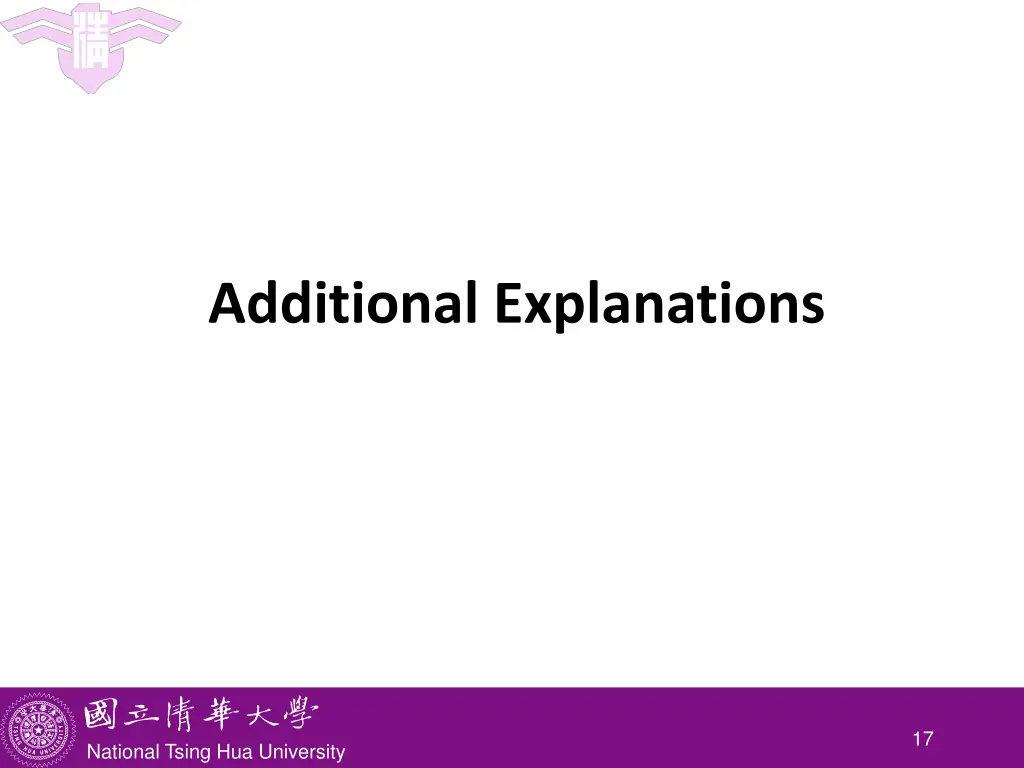 Additional Explanations

國立清華大學
National Tsing Hua University

17